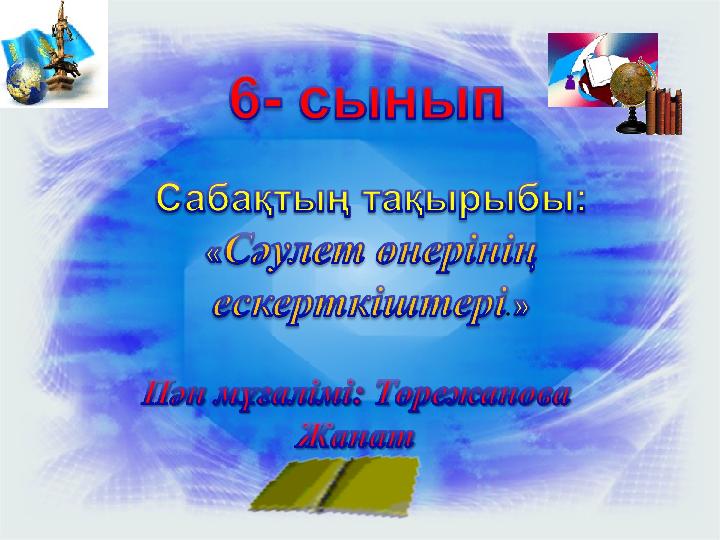 6- сынып

Сабақтың тақырыбы:
«Сәулет өнерінің ескерткіштері.»

Пән мұғалімі: Төрежанова Жанат